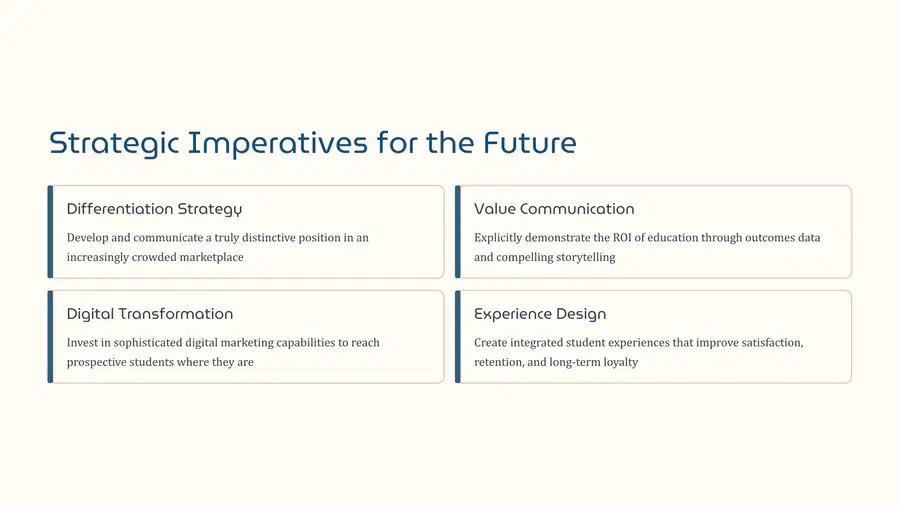 Strategic Imperatives for the Future

Differentiation Strategy

Develop and communicate a truly distinctive position in an increasingly crowded marketplace

Value Communication

Explicitly demonstrate the ROI of education through outcomes data and compelling storytelling

Digital Transformation

Invest in sophisticated digital marketing capabilities to reach prospective students where they are

Experience Design

Create integrated student experiences that improve satisfaction, retention, and long-term loyalty